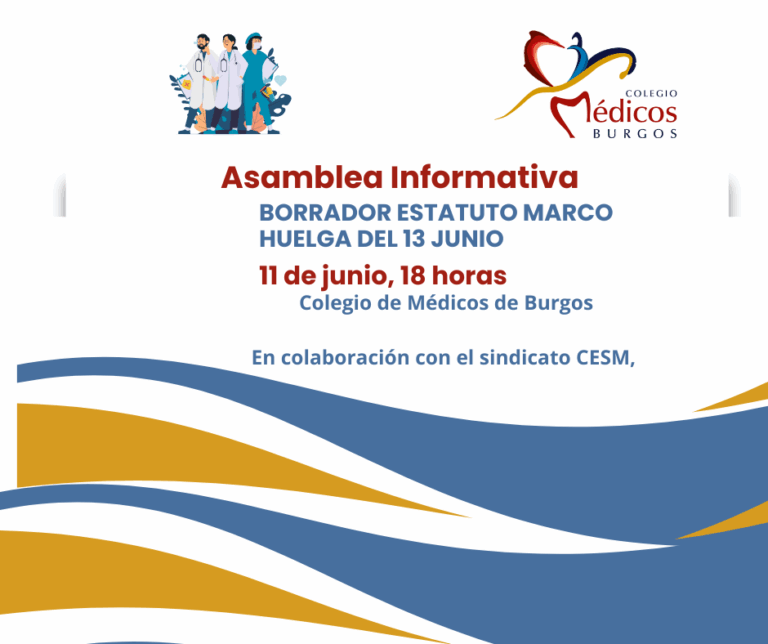 COLEGIO
Médicos
BURGOS

Asamblea Informativa

BORRADOR ESTATUTO MARCO
HUELGA DEL 13 JUNIO

11 de junio, 18 horas

Colegio de Médicos de Burgos

En colaboración con el sindicato CESM,